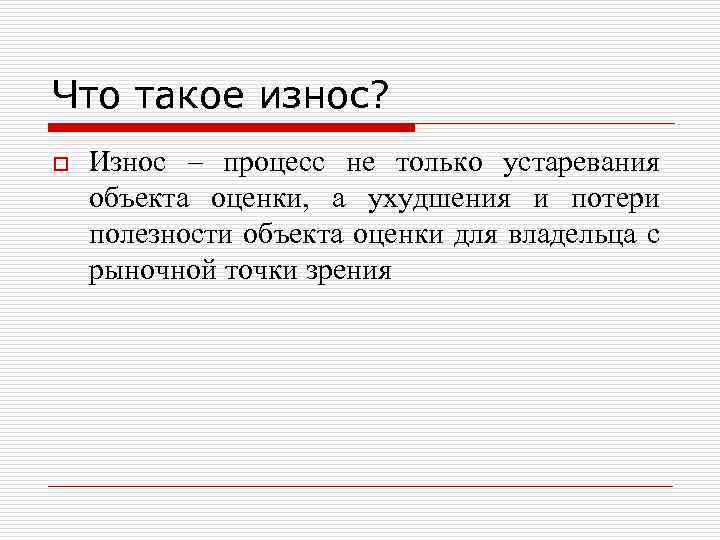 Что такое износ?

Износ – процесс не только устаревания объекта оценки, а ухудшения и потери полезности объекта оценки для владельца с рыночной точки зрения